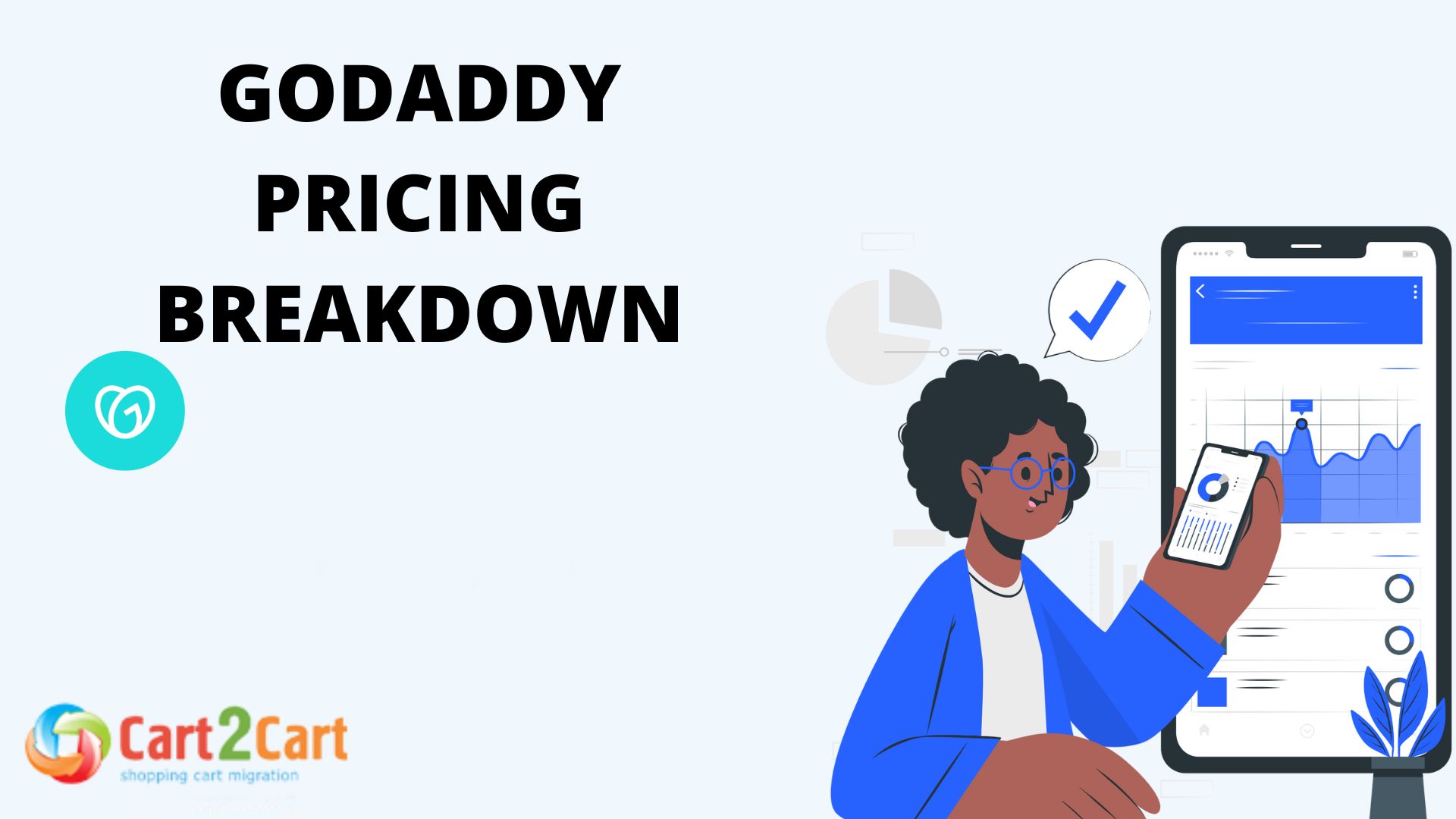 GODADDY PRICING BREAKDOWN

Cart2Cart
shopping cart migration